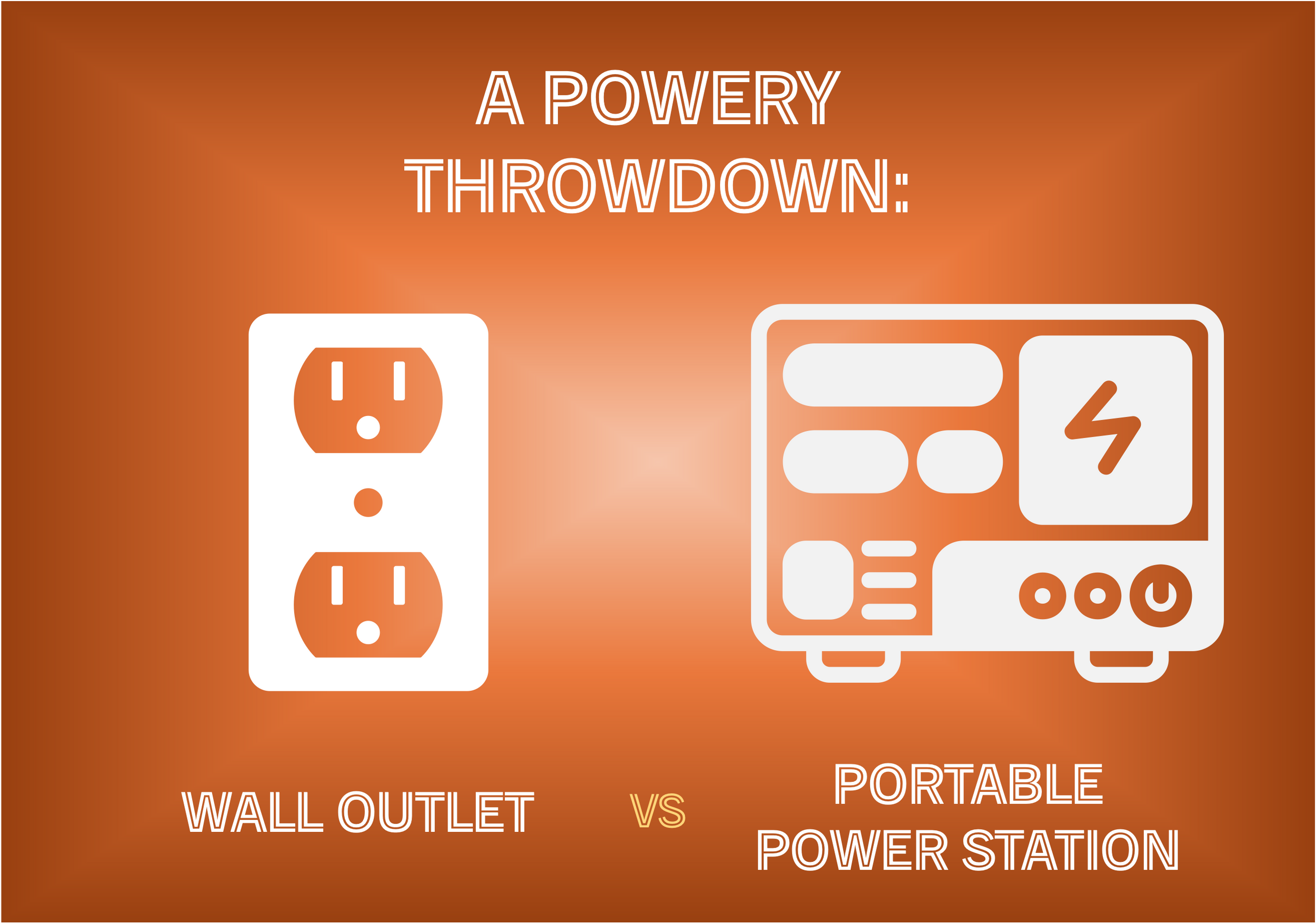 A POWERY THROWDOWN:

WALL OUTLET

VS

PORTABLE POWER STATION